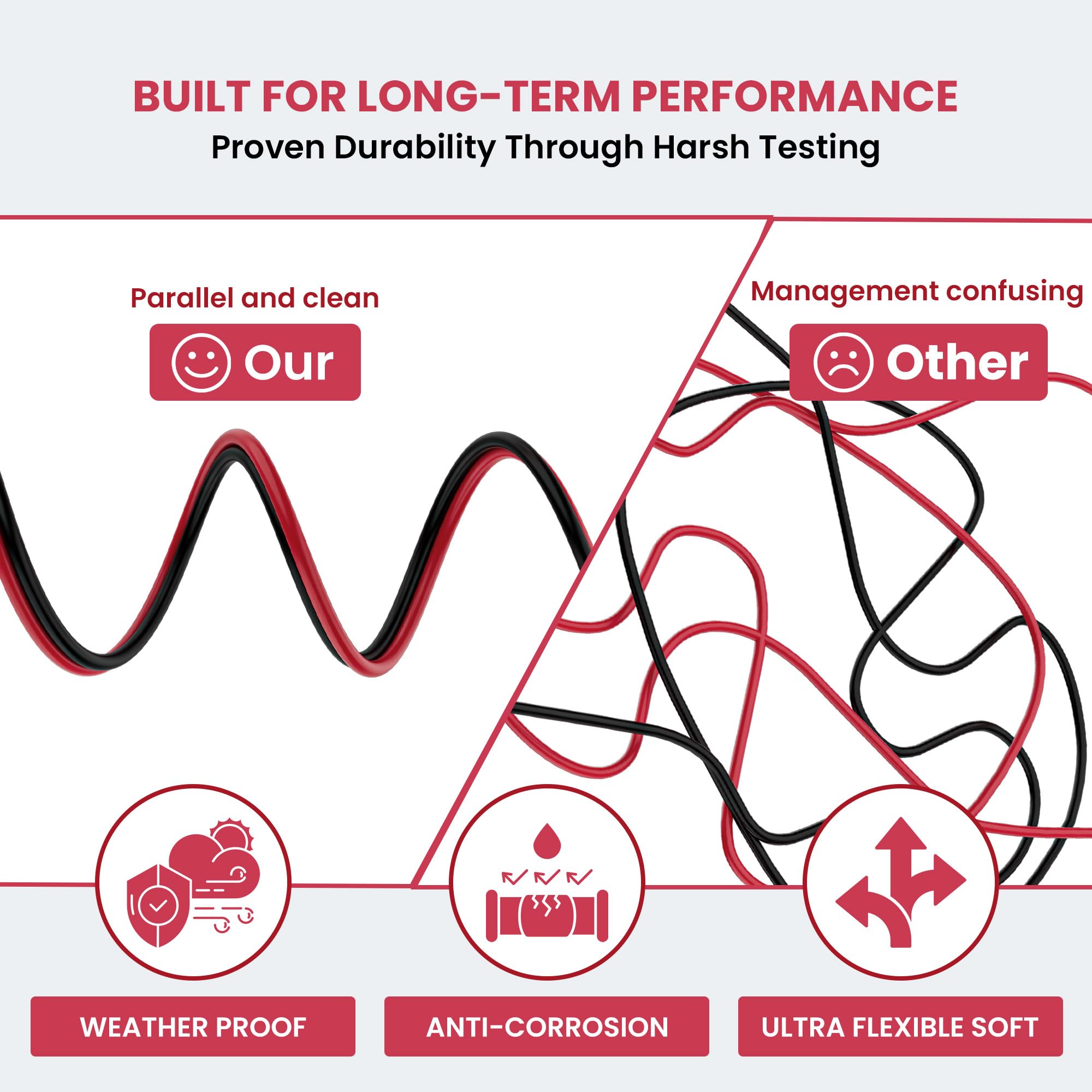 BUILT FOR LONG-TERM PERFORMANCE
Proven Durability Through Harsh Testing

Parallel and clean

Our

Management confusing

Other

WEATHER PROOF

ANTI-CORROSION

ULTRA FLEXIBLE SOFT